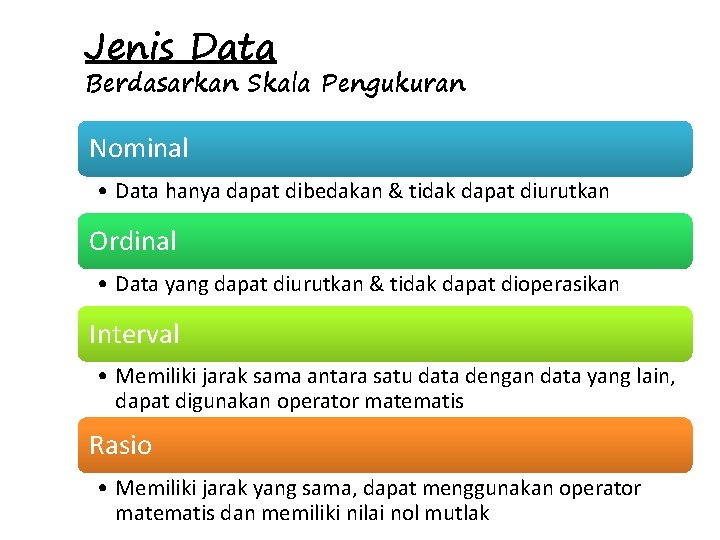 Jenis Data
Berdasarkan Skala Pengukuran

Nominal

• Data hanya dapat dibedakan & tidak dapat diurutkan

Ordinal

• Data yang dapat diurutkan & tidak dapat dioperasikan

Interval

• Memiliki jarak sama antara satu data dengan data yang lain, dapat digunakan operator matematis

Rasio

• Memiliki jarak yang sama, dapat menggunakan operator matematis dan memiliki nilai nol mutlak